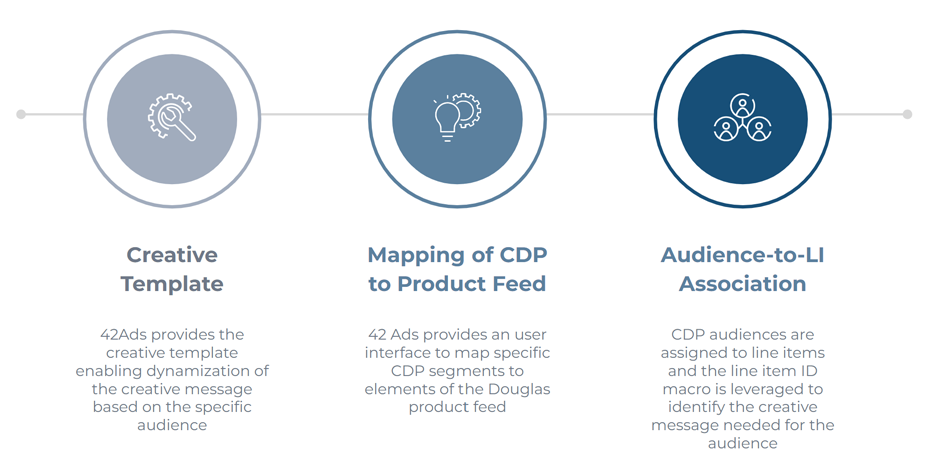 Creative Template

42Ads provides the creative template enabling dynamization of the creative message based on the specific audience

Mapping of CDP to Product Feed

42 Ads provides an user interface to map specific CDP segments to elements of the Douglas product feed

Audience-to-LI Association

CDP audiences are assigned to line items and the line item ID macro is leveraged to identify the creative message needed for the audience